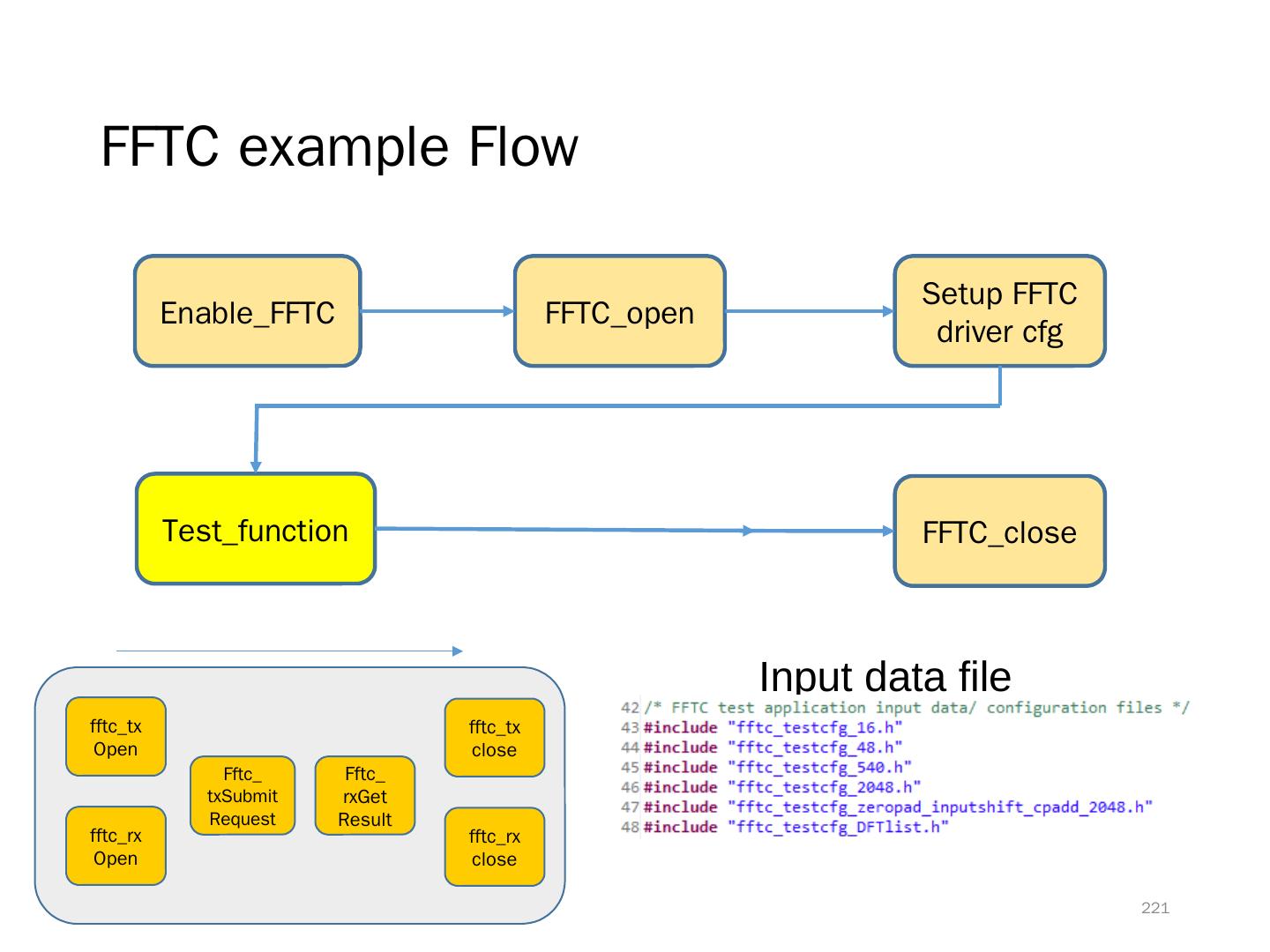 FFTC example Flow

Enable_FFTC

FFTC_open

Setup FFTC driver cfg

Test_function

FFTC_close

fftc_tx Open

fftc_rx Open

Fftc_ txSubmit Request

Fftc_ rxGet Result

fftc_tx close

fftc_rx close

Input data file

42 /* FFTC test application input data/ configuration files */
43 #include "fftc_testcfg_16.h"
44 #include "fftc_testcfg_48.h"
45 #include "fftc_testcfg_540.h"
46 #include "fftc_testcfg_2048.h"
47 #include "fftc_testcfg_zeropad_inputshift_cpadd_2048.h"
48 #include "fftc_testcfg_DFTlist.h"

221